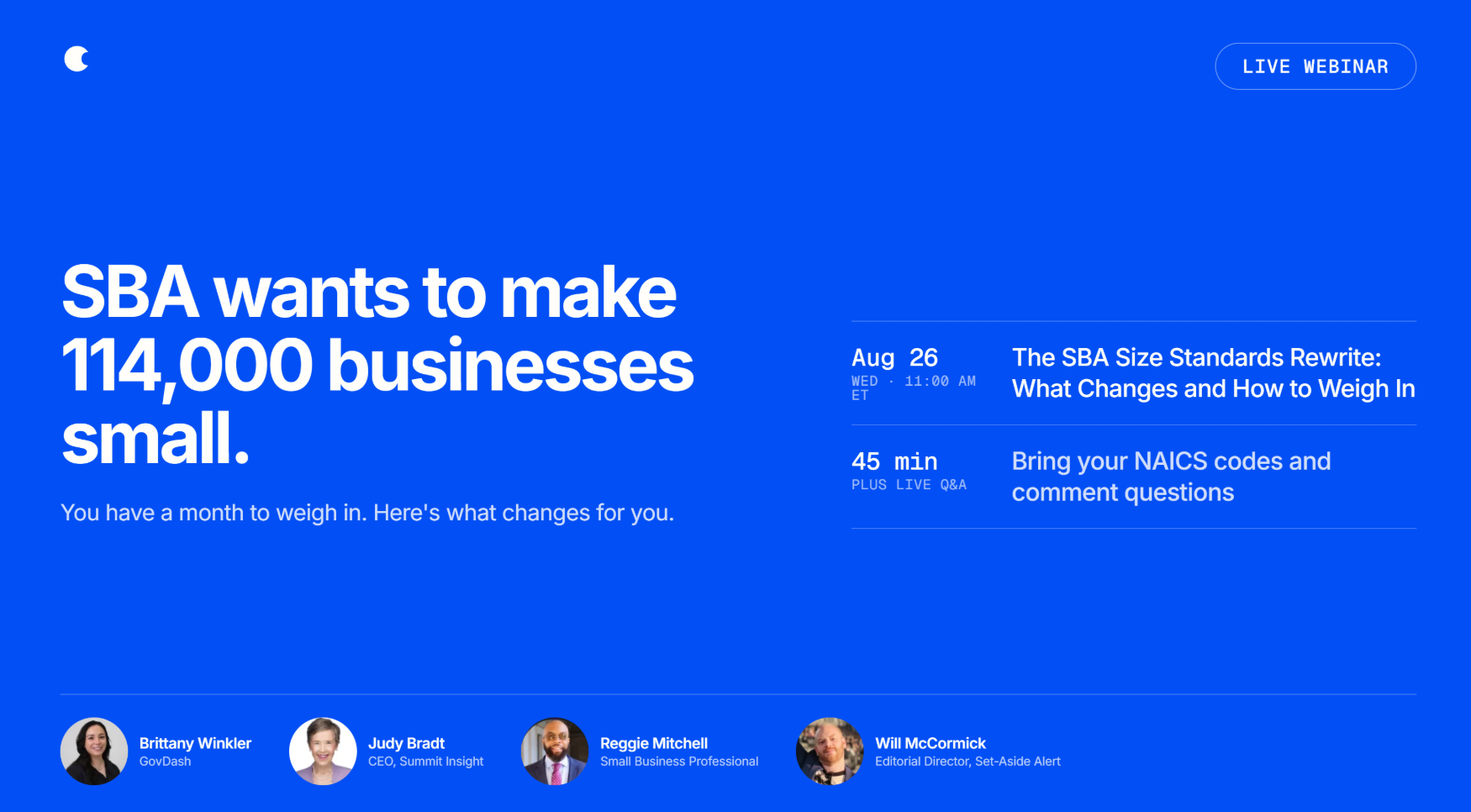 LIVE WEBINAR

SBA wants to make 114,000 businesses small.

You have a month to weigh in. Here's what changes for you.

Aug 26
WED · 11:00 AM ET

The SBA Size Standards Rewrite: What Changes and How to Weigh In

45 min
PLUS LIVE Q&A

Bring your NAICS codes and comment questions

Brittany Winkler
GovDash

Judy Bradt
CEO, Summit Insight

Reggie Mitchell
Small Business Professional

Will McCormick
Editorial Director, Set-Aside Alert